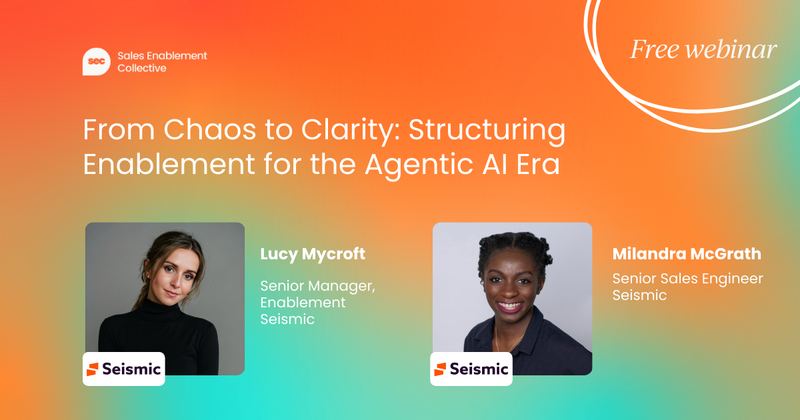 sec Sales Enablement Collective

Free webinar

From Chaos to Clarity: Structuring Enablement for the Agentic AI Era

Lucy Mycroft

Senior Manager, Enablement Seismic

Seismic

Milandra McGrath

Senior Sales Engineer Seismic

Seismic